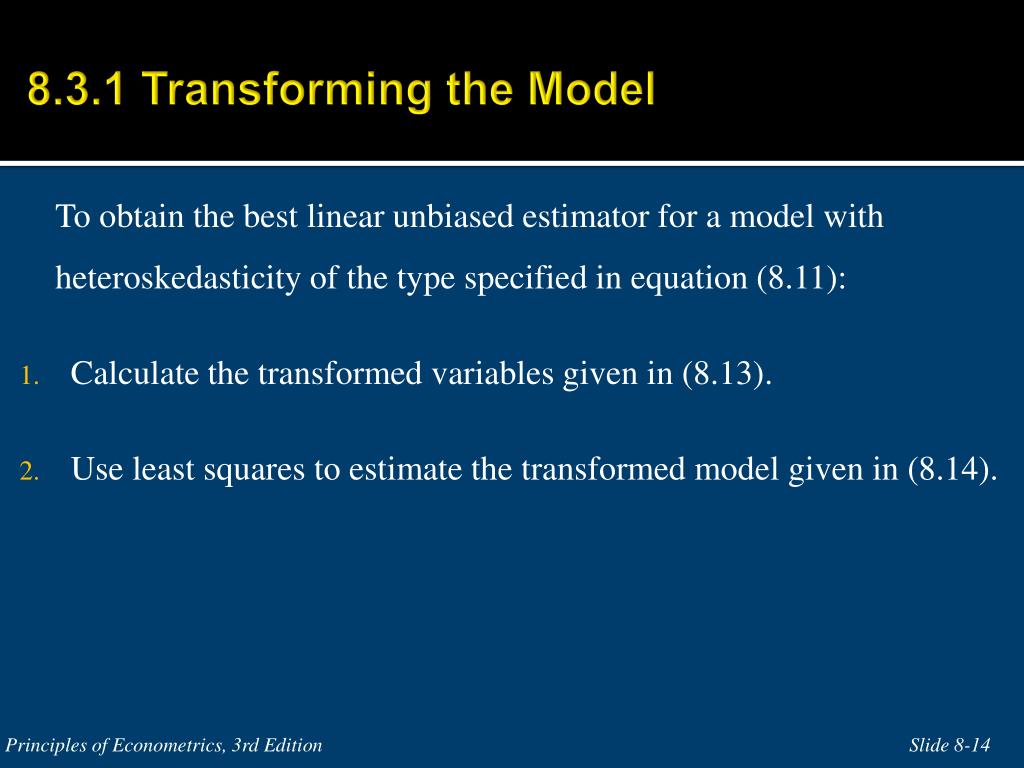 8.3.1 Transforming the Model

To obtain the best linear unbiased estimator for a model with heteroskedasticity of the type specified in equation (8.11):

1. Calculate the transformed variables given in (8.13).

2. Use least squares to estimate the transformed model given in (8.14).

Principles of Econometrics, 3rd Edition

Slide 8-14